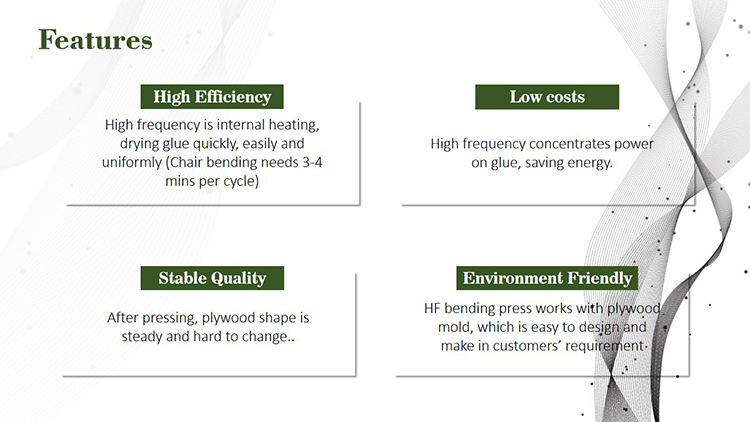 Features

High Efficiency

High frequency is internal heating, drying glue quickly, easily and uniformly (Chair bending needs 3-4 mins per cycle)

Low costs

High frequency concentrates power on glue, saving energy.

Stable Quality

After pressing, plywood shape is steady and hard to change..

Environment Friendly

HF bending press works with plywood mold, which is easy to design and make in customers' requirement